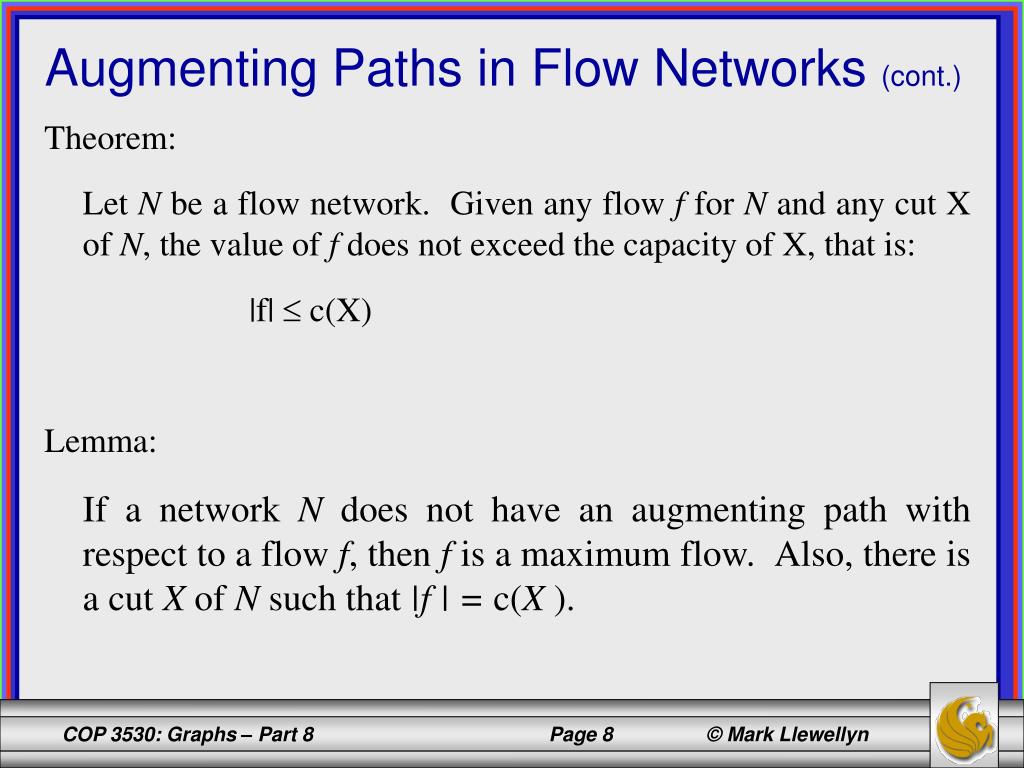 Augmenting Paths in Flow Networks (cont.)

Theorem:

Let $N$ be a flow network. Given any flow $f$ for $N$ and any cut X of $N$, the value of $f$ does not exceed the capacity of X, that is:

$|f| \leq c(X)$

Lemma:

If a network $N$ does not have an augmenting path with respect to a flow $f$, then $f$ is a maximum flow. Also, there is a cut $X$ of $N$ such that $|f| = c(X)$.

COP 3530: Graphs – Part 8 Page 8 © Mark Llewellyn